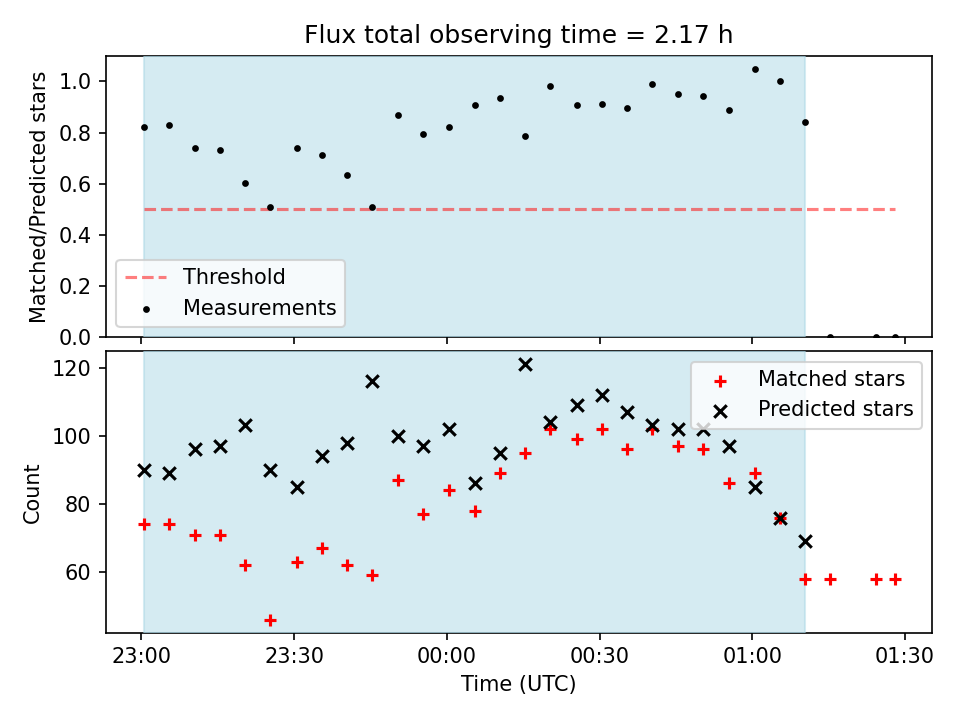 Flux total observing time = 2.17 h

Matched/Predicted stars

1.0
0.8
0.6
0.4
0.2
0.0

Threshold
Measurements

Count

120
100
80
60

Matched stars
Predicted stars

23:00
23:30
00:00
00:30
01:00
01:30

Time (UTC)